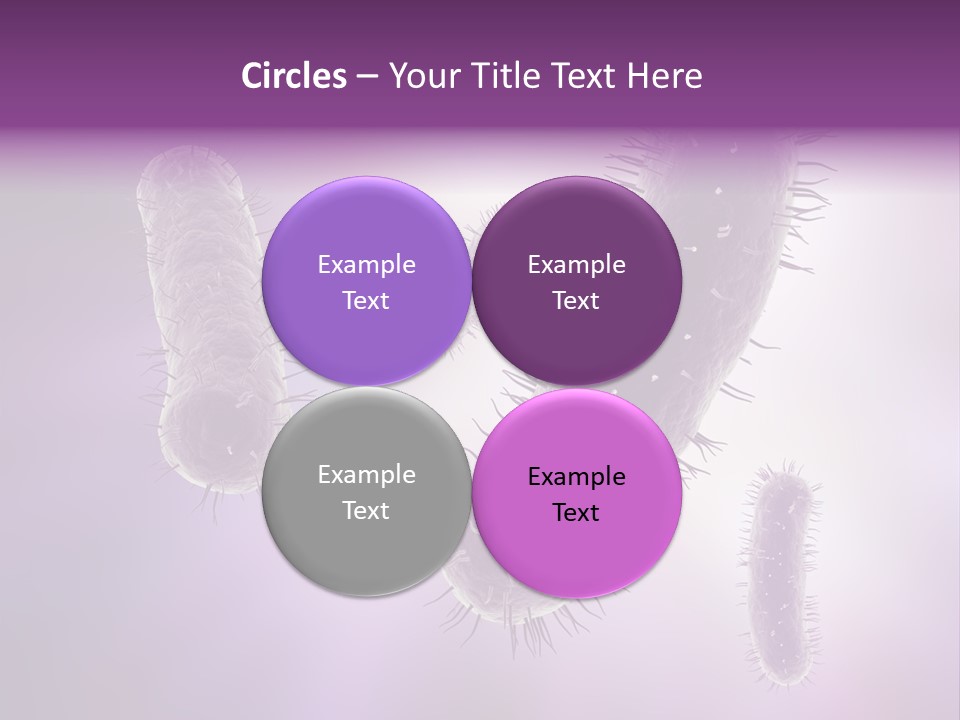 Circles – Your Title Text Here

Example Text

Example Text

Example Text

Example Text